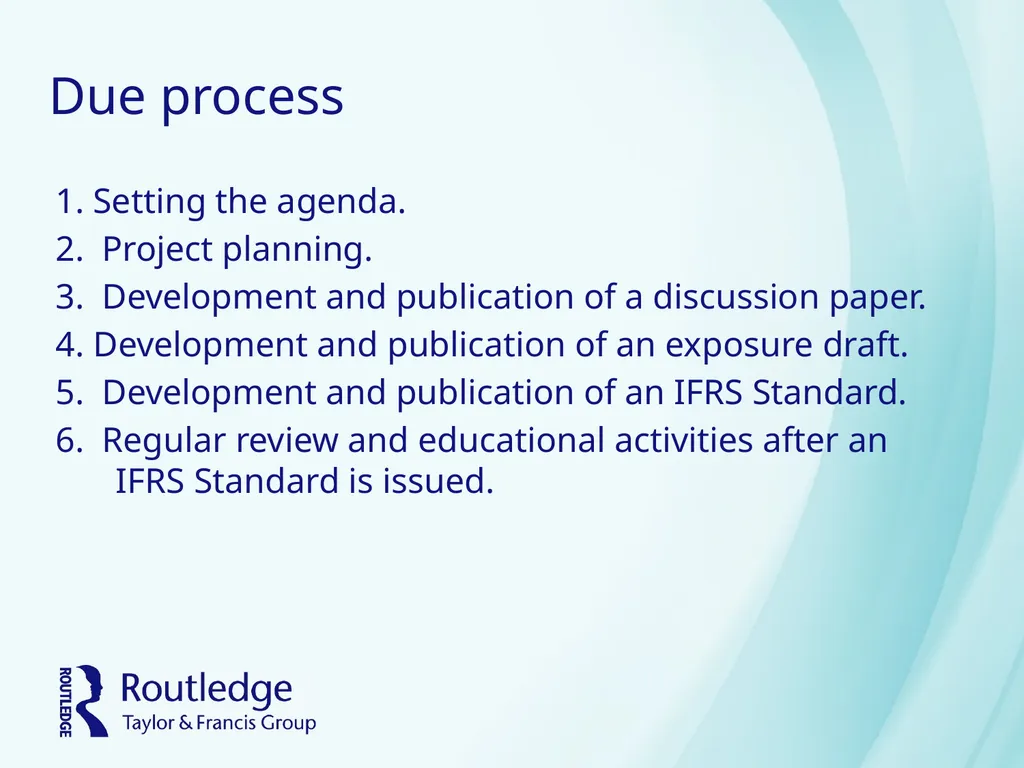 Due process

1. Setting the agenda.
2. Project planning.
3. Development and publication of a discussion paper.
4. Development and publication of an exposure draft.
5. Development and publication of an IFRS Standard.
6. Regular review and educational activities after an IFRS Standard is issued.

ROUTLEDGE
Routledge
Taylor & Francis Group